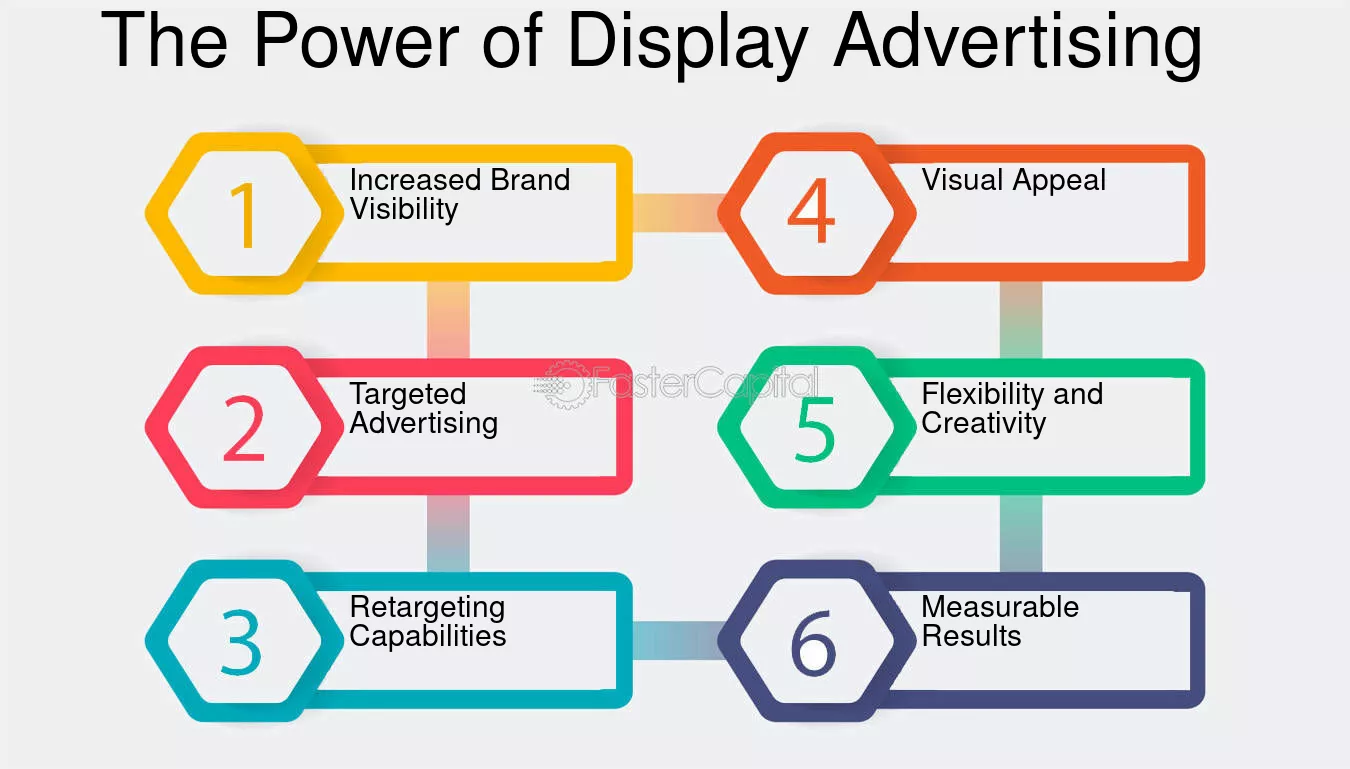 The Power of Display Advertising

1 Increased Brand Visibility

2 Targeted Advertising

3 Retargeting Capabilities

4 Visual Appeal

5 Flexibility and Creativity

6 Measurable Results

FasterCapital